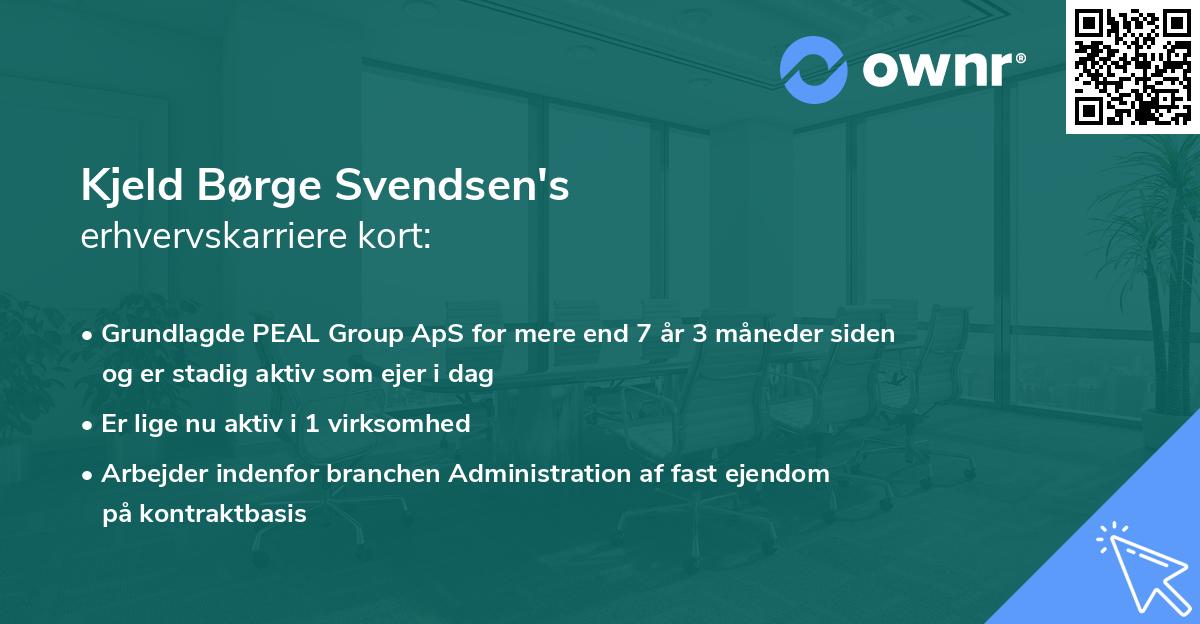 ownr®

Kjeld Børge Svendsen's
erhvervskarriere kort:

• Grundlagde PEAL Group ApS for mere end 7 år 3 måneder siden og er stadig aktiv som ejer i dag
• Er lige nu aktiv i 1 virksomhed
• Arbejder indenfor branchen Administration af fast ejendom på kontraktbasis